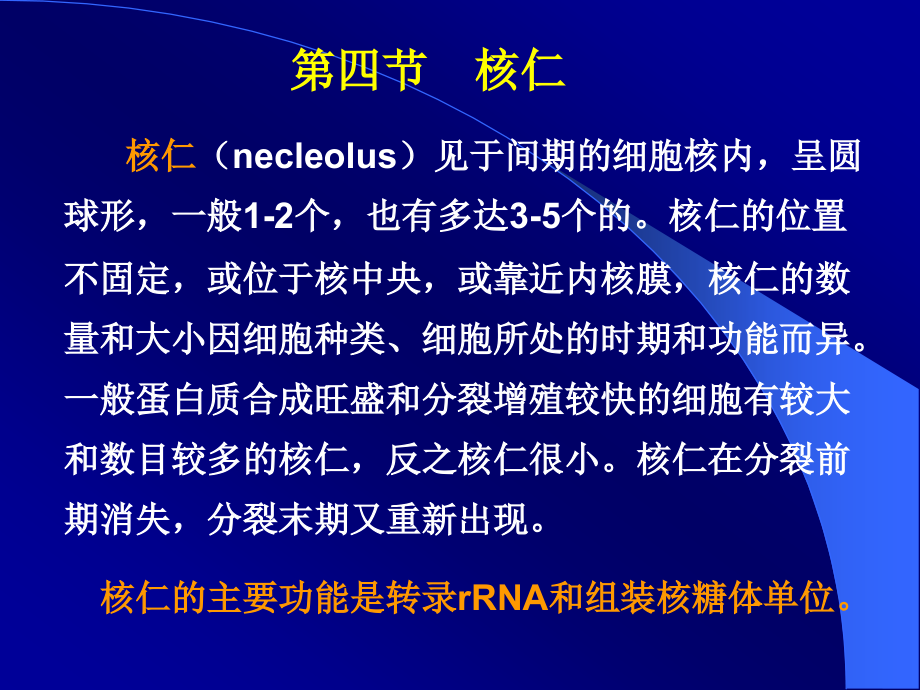 第四节　核仁

核仁（necleolus）见于间期的细胞核内，呈圆球形，一般1-2个，也有多达3-5个的。核仁的位置不固定，或位于核中央，或靠近内核膜，核仁的数量和大小因细胞种类、细胞所处的时期和功能而异。一般蛋白质合成旺盛和分裂增殖较快的细胞有较大和数目较多的核仁，反之核仁很小。核仁在分裂前期消失，分裂末期又重新出现。

核仁的主要功能是转录rRNA和组装核糖体单位。